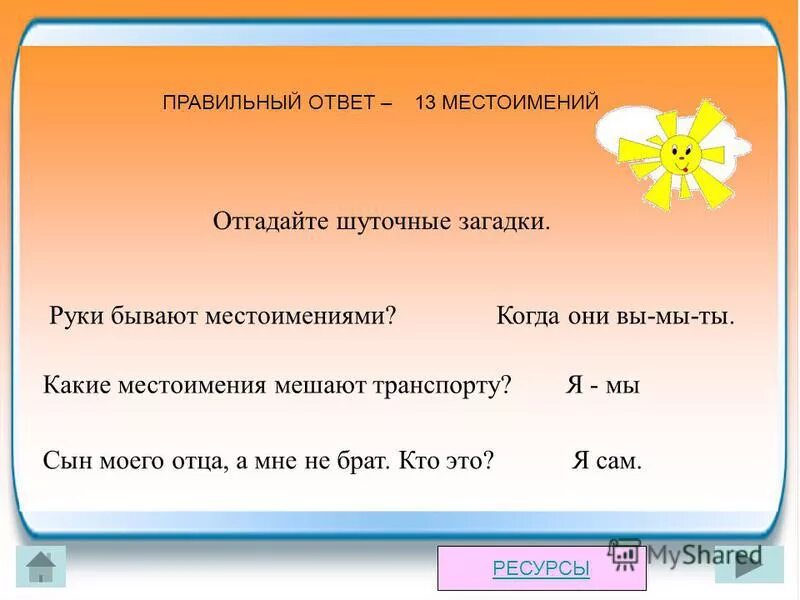 ПРАВИЛЬНЫЙ ОТВЕТ – 13 МЕСТОИМЕНИЙ

Отгадайте шуточные загадки.

Руки бывают местоимениями? Когда они вы-мы-ты.

Какие местоимения мешают транспорту? Я - мы

Сын моего отца, а мне не брат. Кто это? Я сам.

РЕСУРСЫ

MyShared